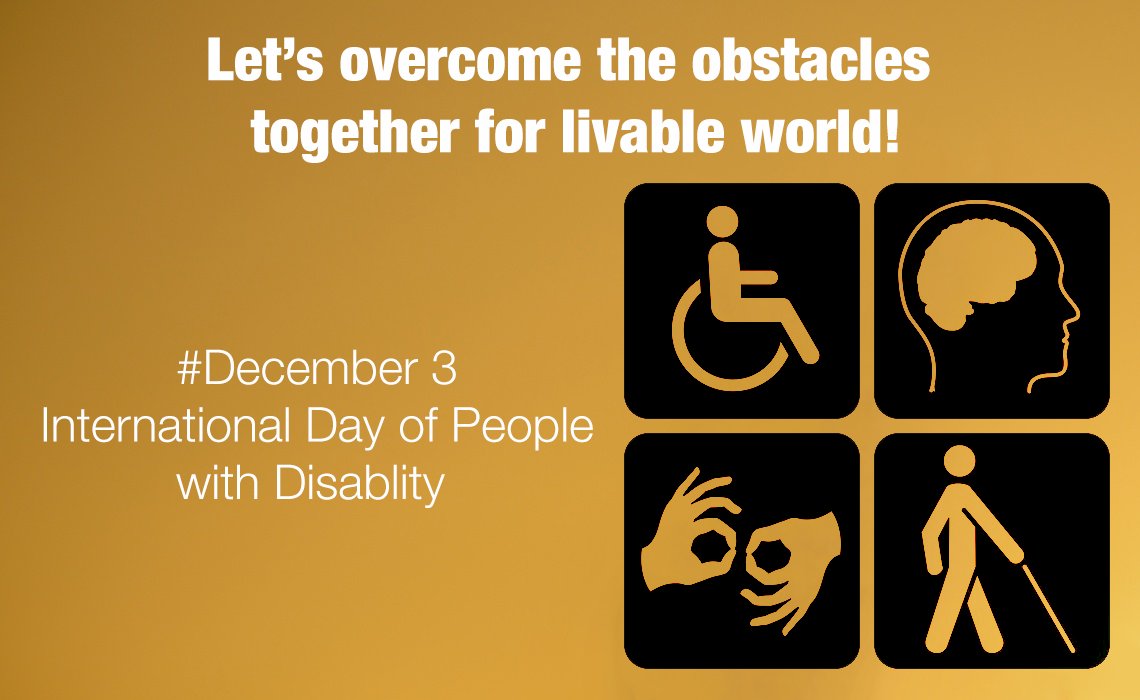 Let's overcome the obstacles together for livable world!

#December 3
International Day of People with Disablity